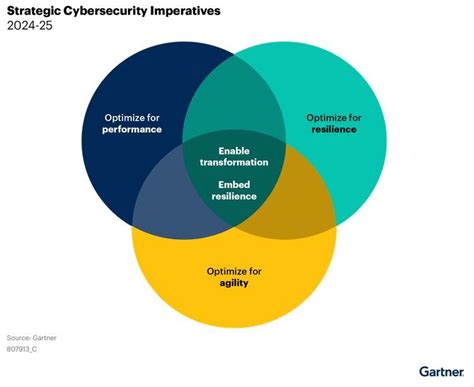 Strategic Cybersecurity Imperatives
2024-25

Optimize for performance

Optimize for resilience

Enable transformation

Embed resilience

Optimize for agility

Source: Gartner
807913_C

Gartner